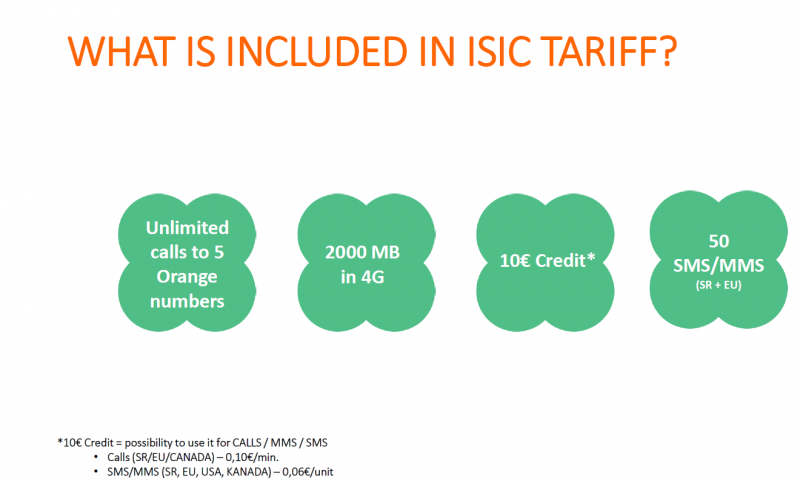 WHAT IS INCLUDED IN ISIC TARIFF?

Unlimited calls to 5 Orange numbers

2000 MB in 4G

10€ Credit*

50 SMS/MMS (SR + EU)

*10€ Credit = possibility to use it for CALLS / MMS / SMS
• Calls (SR/EU/CANADA) – 0,10€/min.
• SMS/MMS (SR, EU, USA, KANADA) – 0,06€/unit